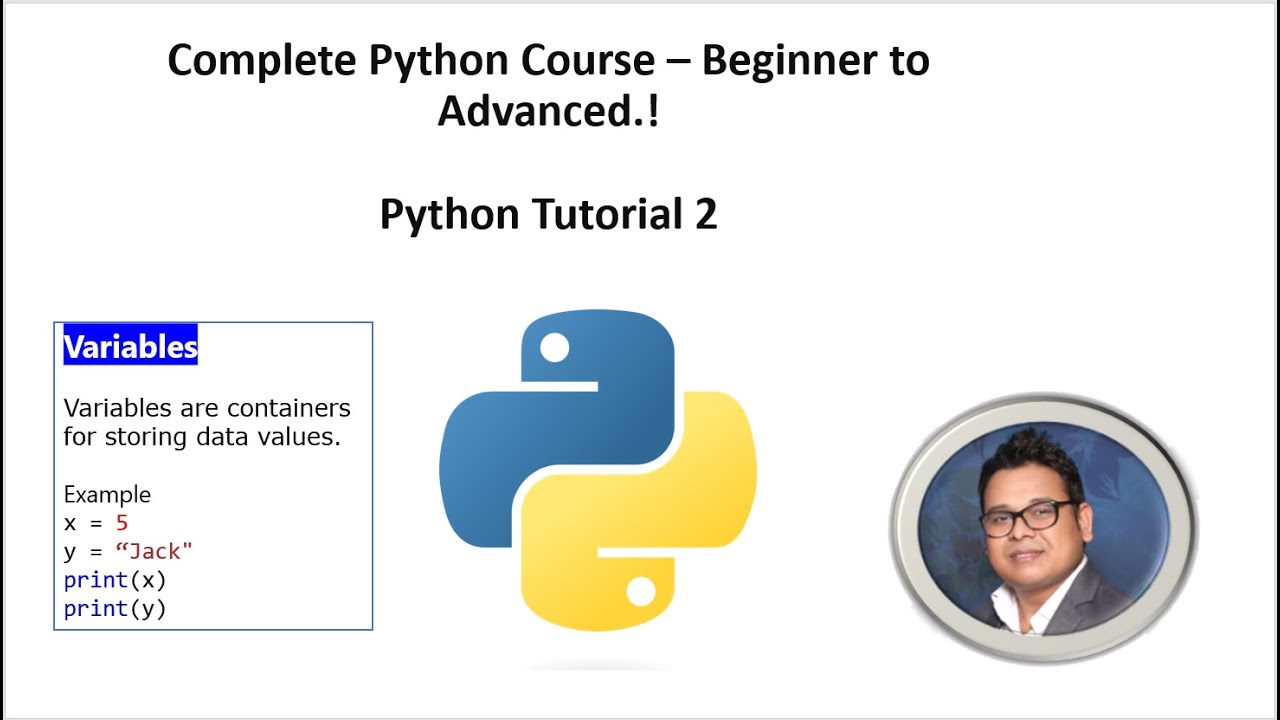 Complete Python Course – Beginner to Advanced.!

Python Tutorial 2

Variables

Variables are containers for storing data values.

Example
x = 5
y = “Jack"
print(x)
print(y)